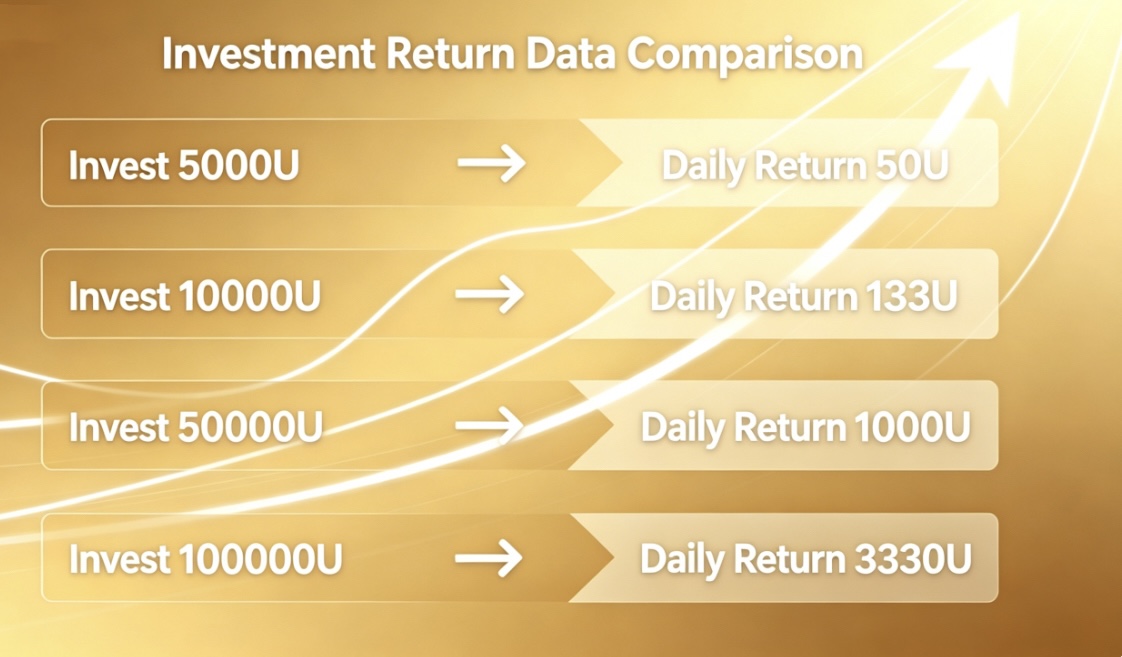 Investment Return Data Comparison

Invest 5000U → Daily Return 50U

Invest 10000U → Daily Return 133U

Invest 50000U → Daily Return 1000U

Invest 100000U → Daily Return 3330U